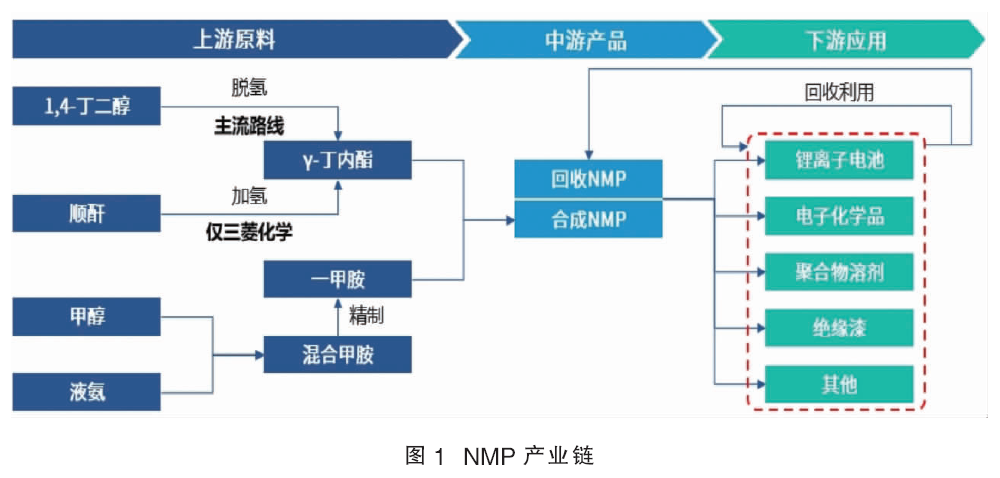 上游原料

中游产品

下游应用

1,4-丁二醇

脱氢

主流路线

γ-丁内酯

顺酐

加氢

仅三菱化学

一甲胺

精制

甲醇

混合甲胺

液氨

回收NMP

合成NMP

回收利用

锂离子电池

电子化学品

聚合物溶剂

绝缘漆

其他

图 1 NMP 产业链